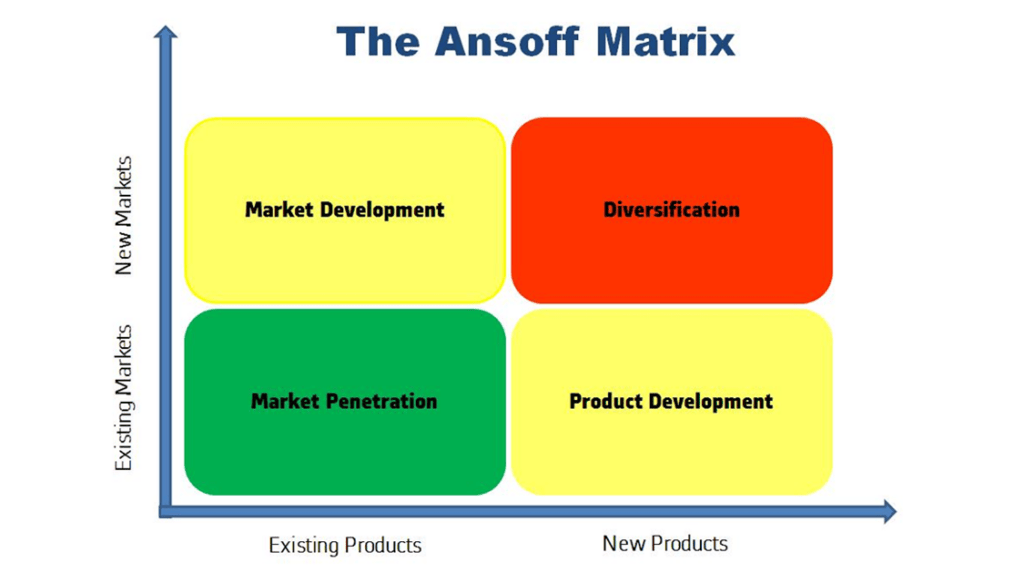 The Ansoff Matrix

New Markets

Existing Markets

Market Development

Diversification

Market Penetration

Product Development

Existing Products

New Products